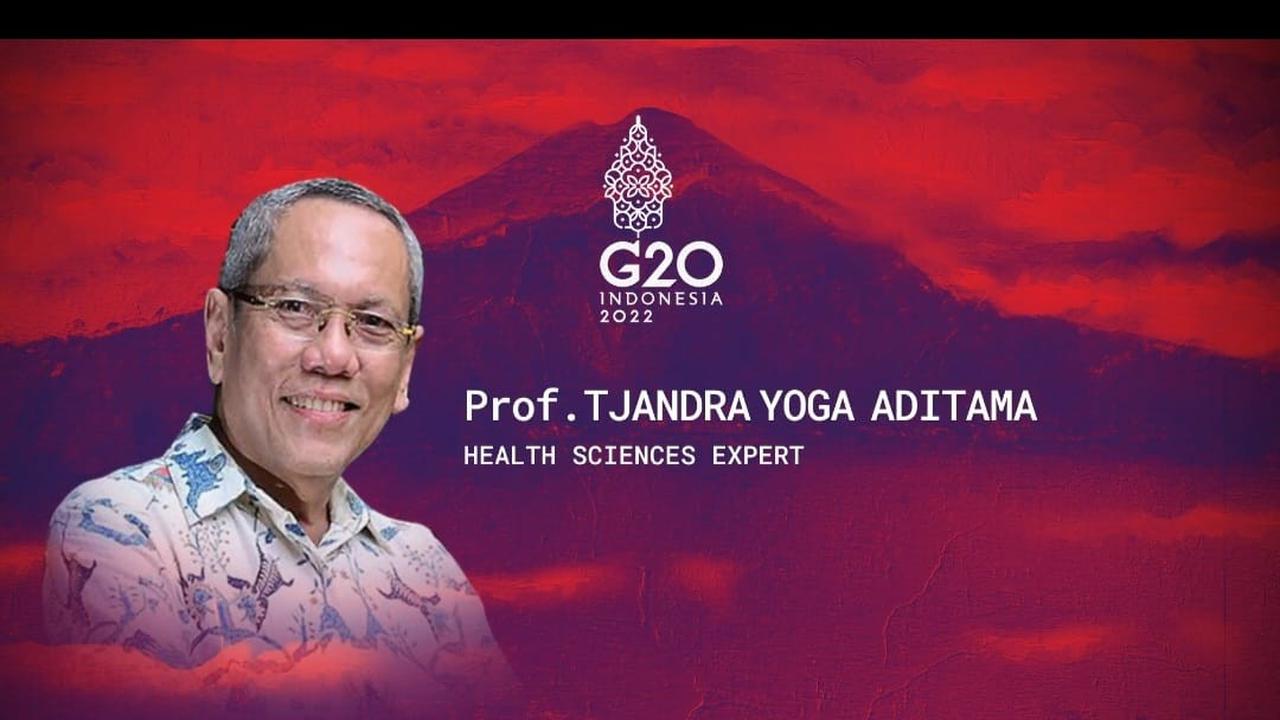 G20
INDONESIA
2022

Prof.TJANDRA YOGA ADITAMA
HEALTH SCIENCES EXPERT